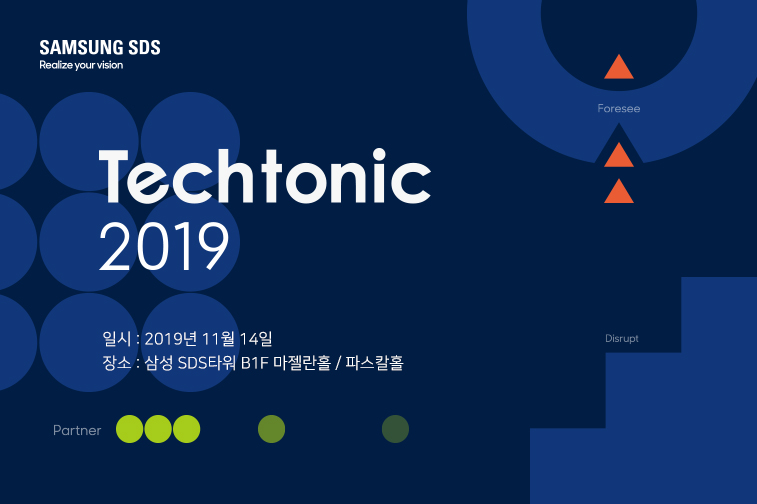 SAMSUNG SDS
Realize your vision

Techtonic
2019

일시 : 2019년 11월 14일
장소 : 삼성 SDS타워 B1F 마젤란홀 / 파스칼홀

Partner

Foresee

Disrupt